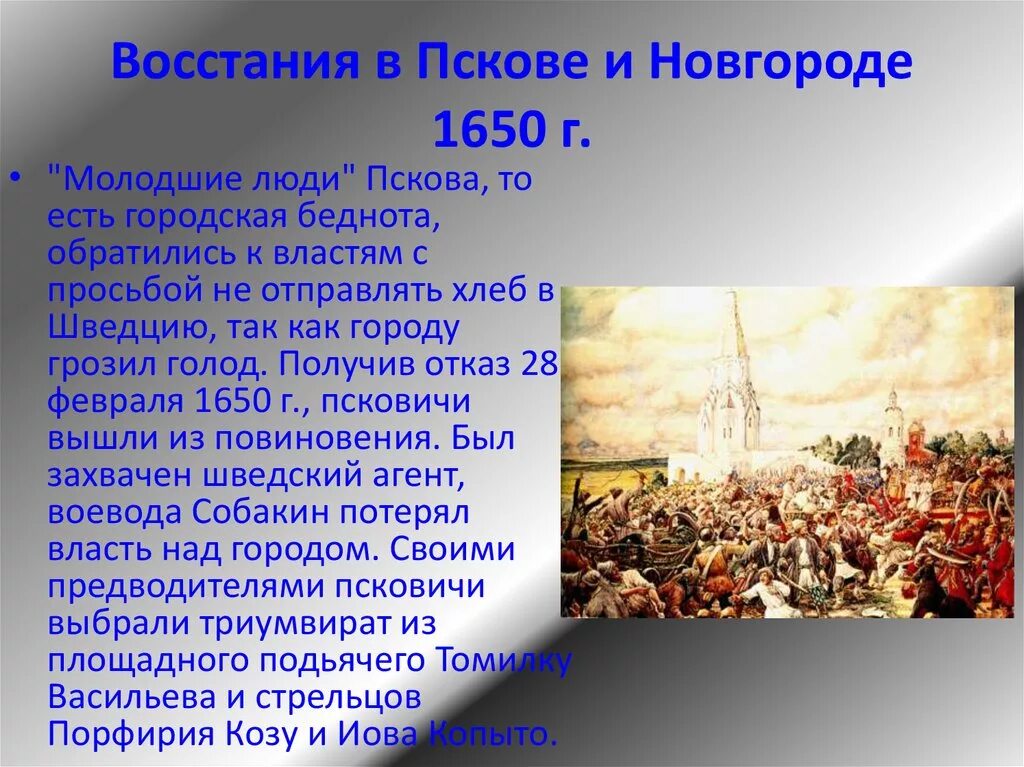 Восстания в Пскове и Новгороде 1650 г.

• "Молодшие люди" Пскова, то есть городская беднота, обратились к властям с просьбой не отправлять хлеб в Шведцию, так как городу грозил голод. Получив отказ 28 февраля 1650 г., псковичи вышли из повиновения. Был захвачен шведский агент, воевода Собакин потерял власть над городом. Своими предводителями псковичи выбрали триумвират из площадного подьячего Томилку Васильева и стрельцов Порфирия Козу и Иова Копыто.